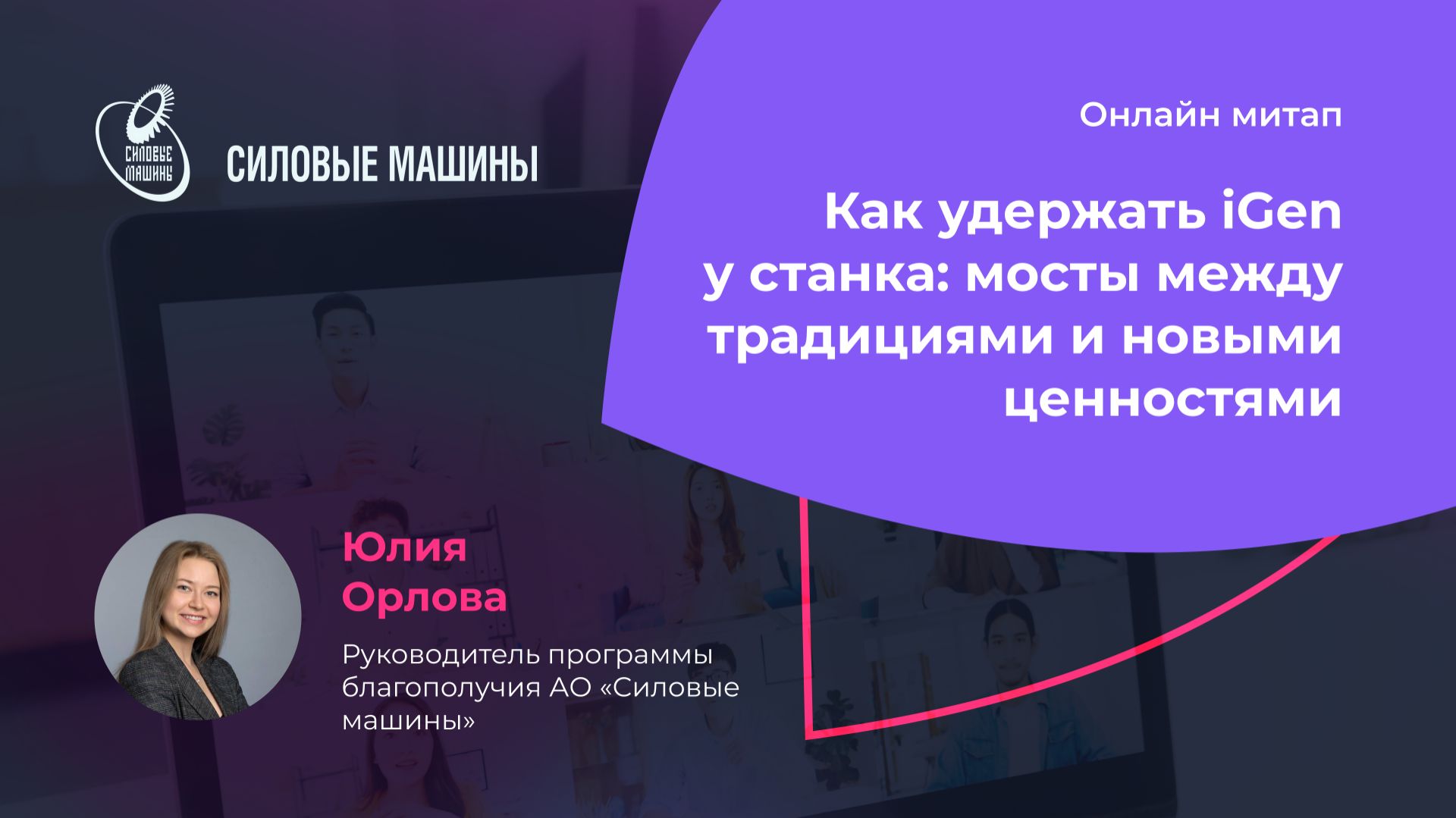 СИЛОВЫЕ МАШИНЫ

СИЛОВЫЕ МАШИНЫ

Онлайн митап

Как удержать iGen у станка: мосты между традициями и новыми ценностями

Юлия Орлова

Руководитель программы благополучия АО «Силовые машины»